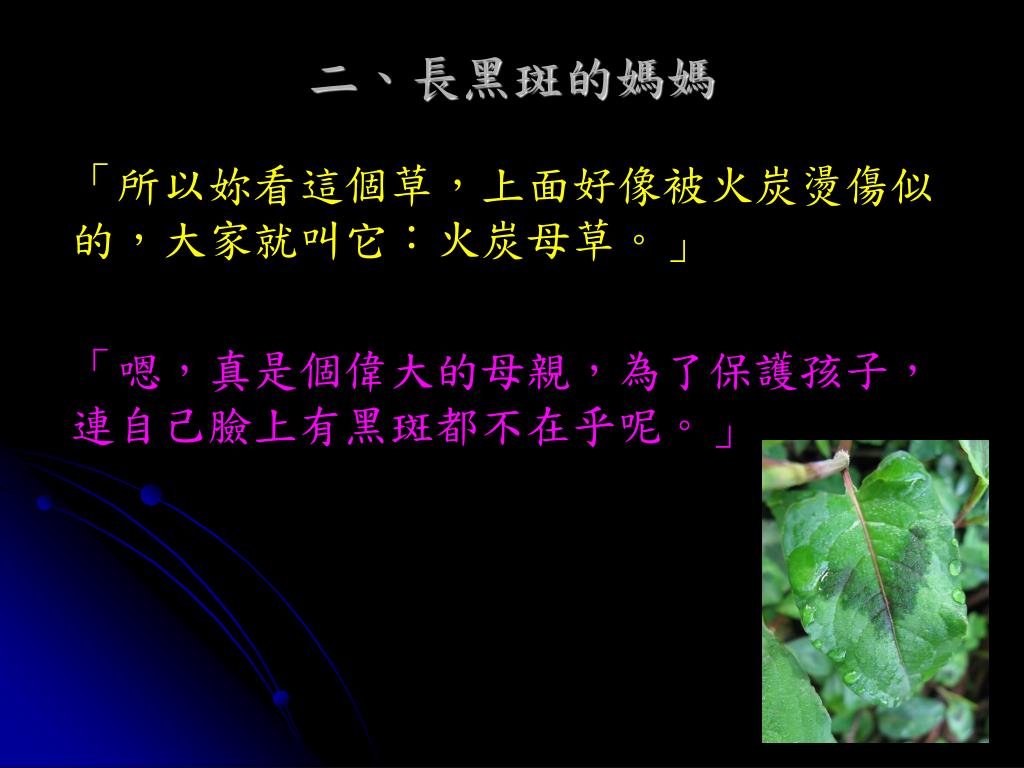 二、長黑斑的媽媽

「所以妳看這個草，上面好像被火炭燙傷似的，大家就叫它：火炭母草。」

「嗯，真是個偉大的母親，為了保護孩子，連自己臉上有黑斑都不在乎呢。」